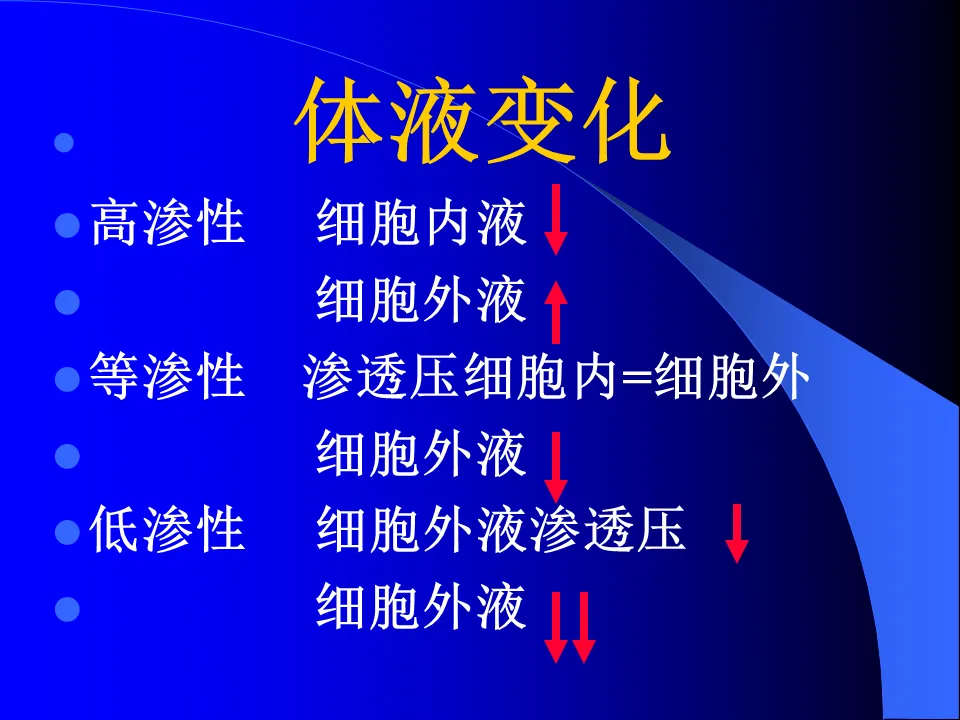 体液变化

高渗性　细胞内液 ↓

　　　　细胞外液 ↑

等渗性　渗透压细胞内=细胞外

　　　　细胞外液 ↓

低渗性　细胞外液渗透压 ↓

　　　　细胞外液 ↓↓